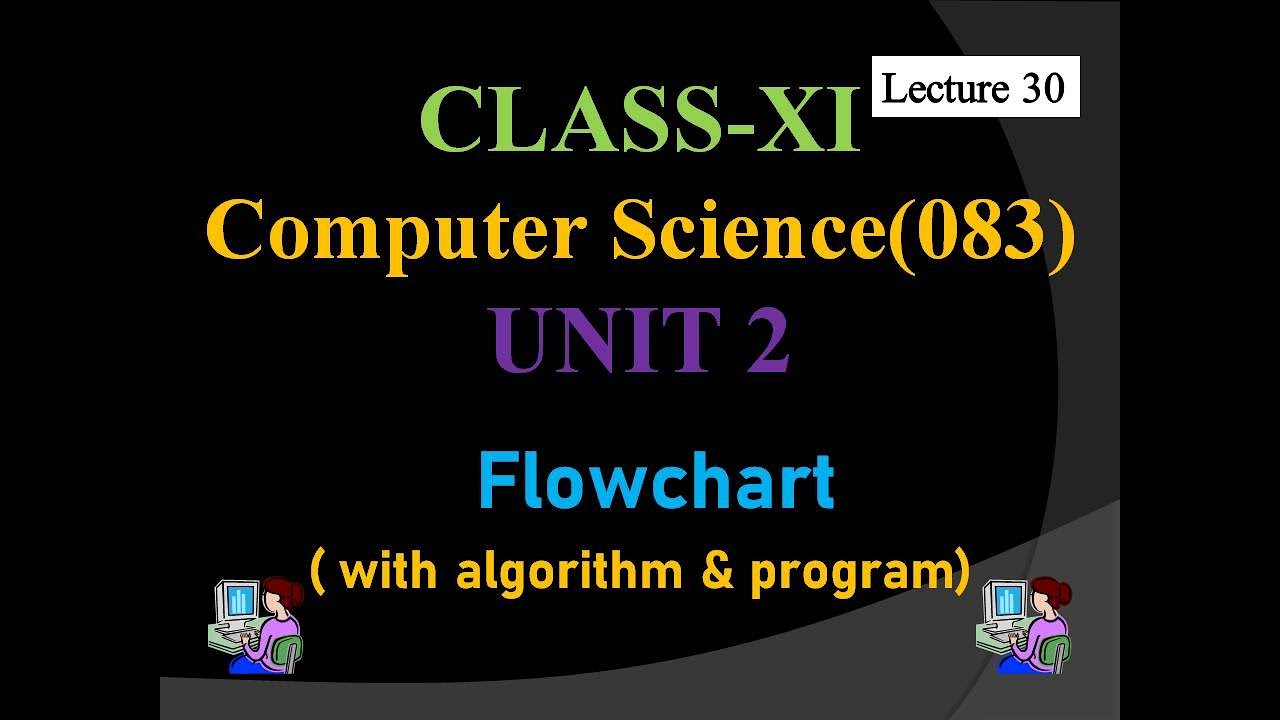 CLASS-XI

Lecture 30

Computer Science(083)

UNIT 2

Flowchart

( with algorithm & program)